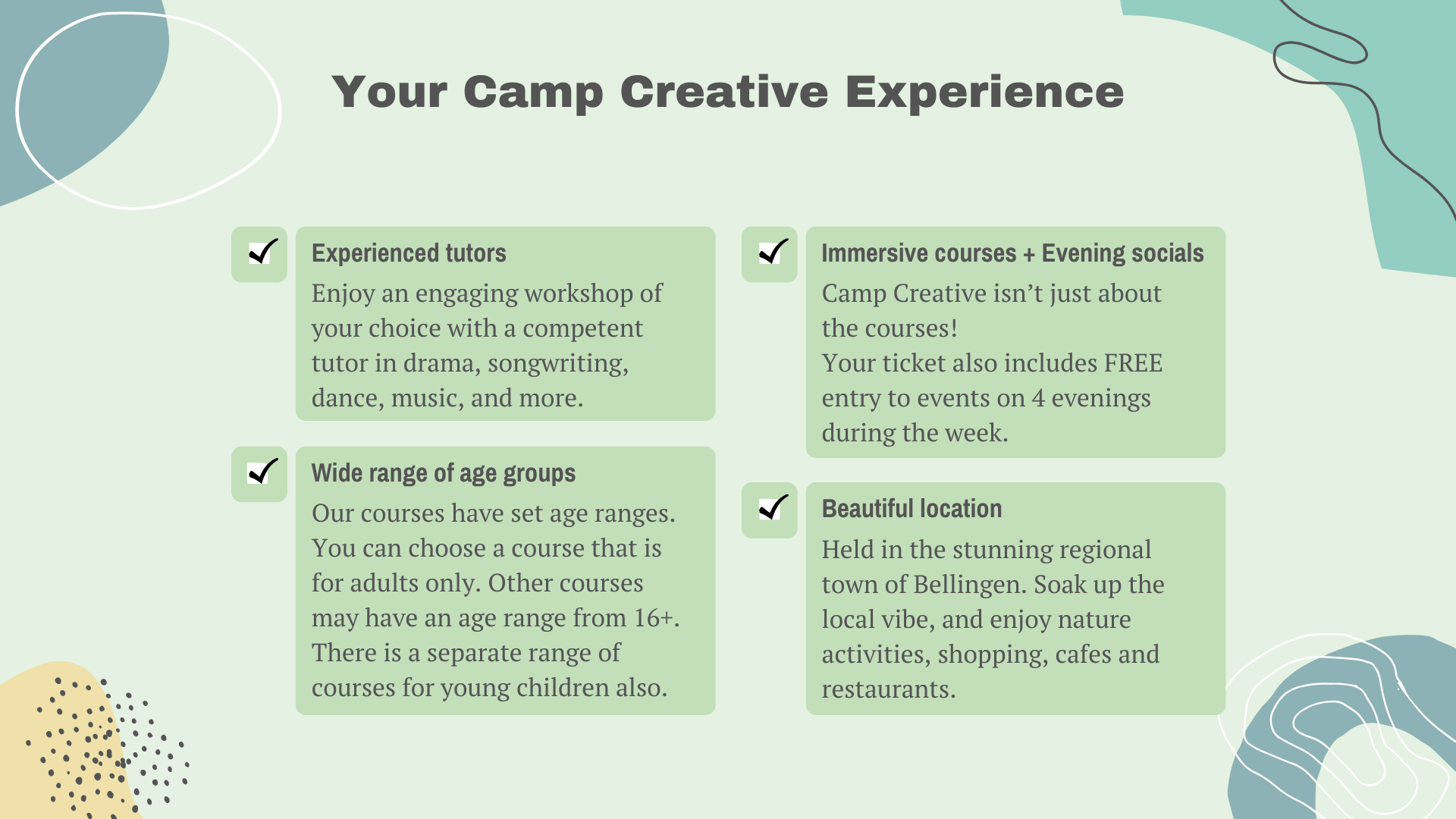 Your Camp Creative Experience

Experienced tutors
Enjoy an engaging workshop of your choice with a competent tutor in drama, songwriting, dance, music, and more.

Wide range of age groups
Our courses have set age ranges. You can choose a course that is for adults only. Other courses may have an age range from 16+. There is a separate range of courses for young children also.

Immersive courses + Evening socials
Camp Creative isn't just about the courses!
Your ticket also includes FREE entry to events on 4 evenings during the week.

Beautiful location
Held in the stunning regional town of Bellingen. Soak up the local vibe, and enjoy nature activities, shopping, cafes and restaurants.